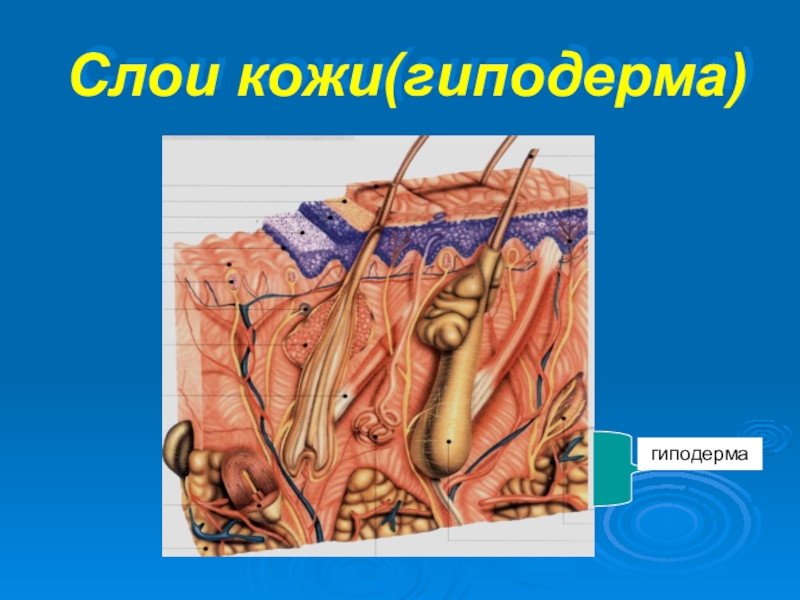 Слои кожи(гиподерма)

гиподерма